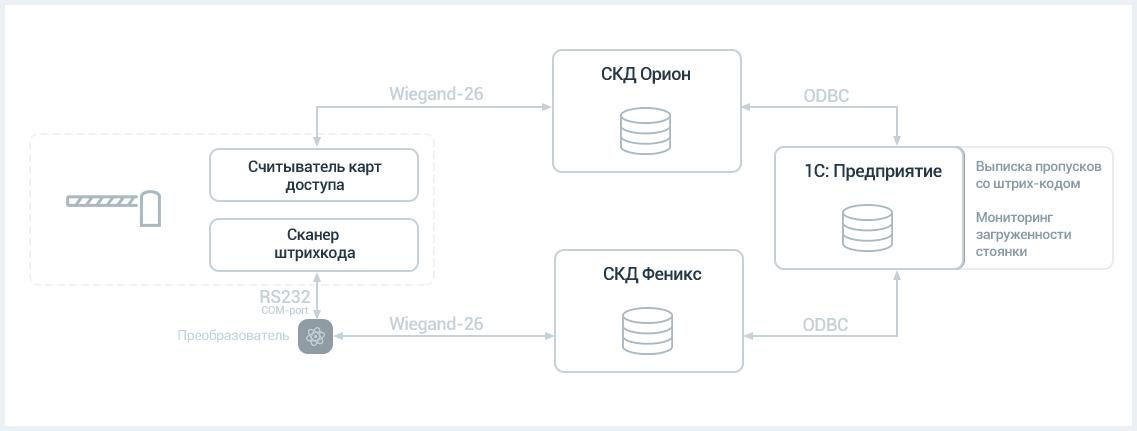 СКД Орион

Wiegand-26

ODBC

Считыватель карт доступа

Сканер штрихкода

1С: Предприятие

Выписка пропусков со штрих-кодом

Мониторинг загруженности стоянки

СКД Феникс

RS232
COM-port

Преобразователь

Wiegand-26

ODBC